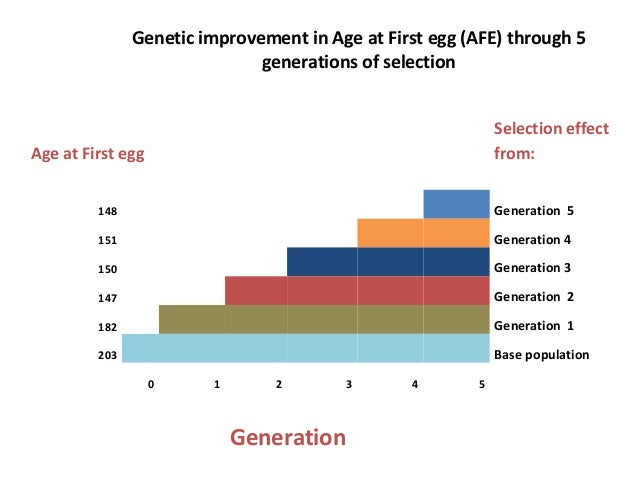 Genetic improvement in Age at First egg (AFE) through 5 generations of selection

Age at First egg

Selection effect from:

148
151
150
147
182
203

Generation 5
Generation 4
Generation 3
Generation 2
Generation 1
Base population

0 1 2 3 4 5

Generation